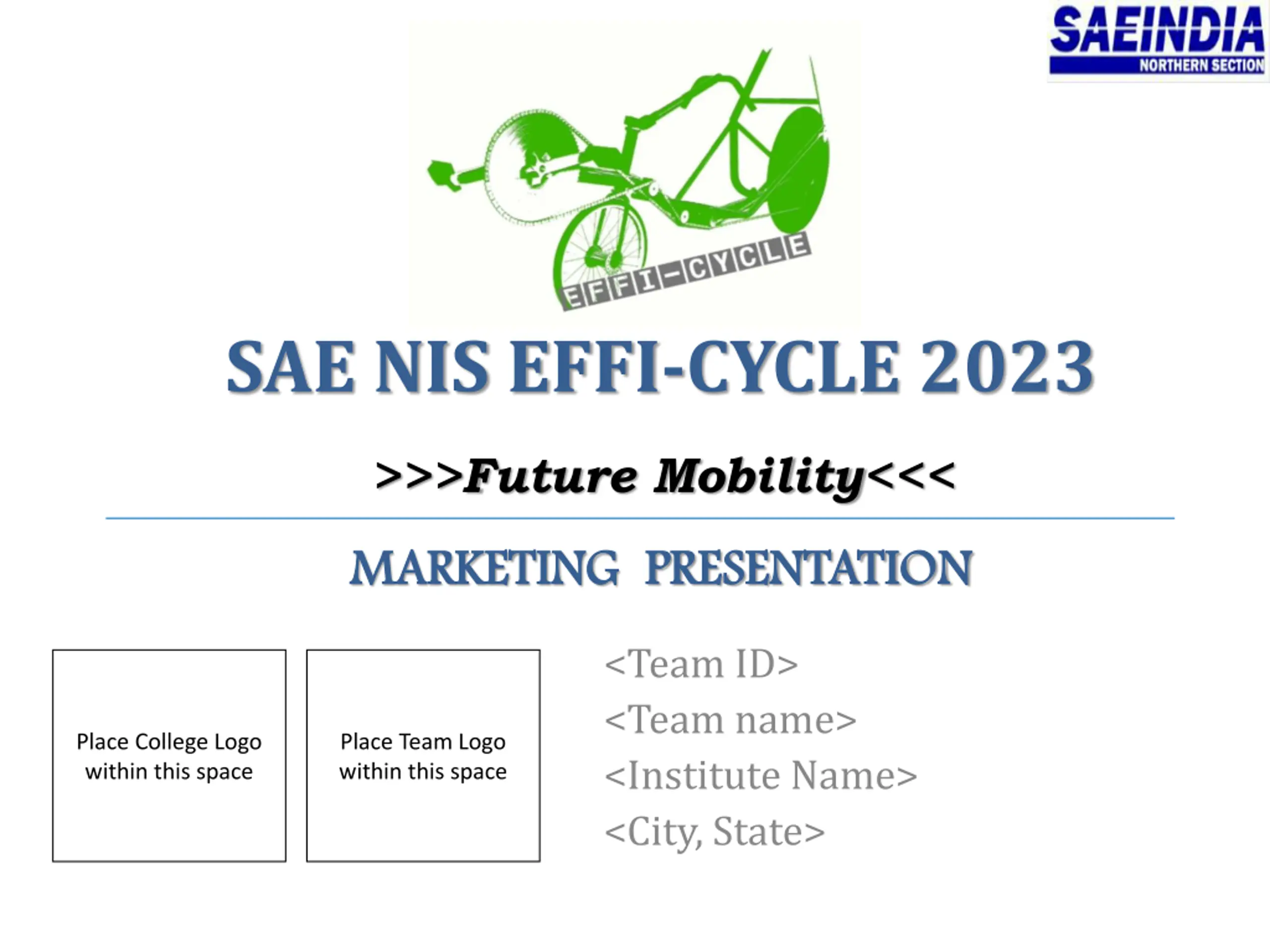 SAEINDIA
NORTHERN SECTION

EFFI-CYCLE

SAE NIS EFFI-CYCLE 2023

>>>Future Mobility<<<

MARKETING PRESENTATION

Place College Logo within this space

Place Team Logo within this space

<Team ID>
<Team name>
<Institute Name>
<City, State>